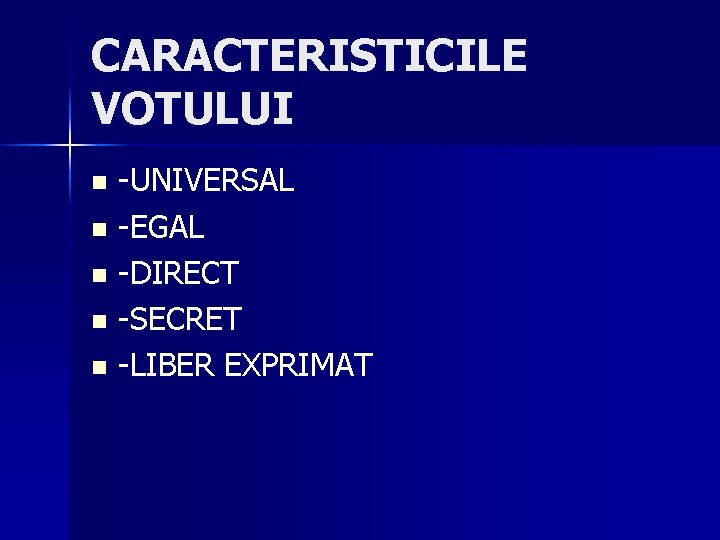 CARACTERISTICILE VOTULUI

- -UNIVERSAL
- -EGAL
- -DIRECT
- -SECRET
- -LIBER EXPRIMAT